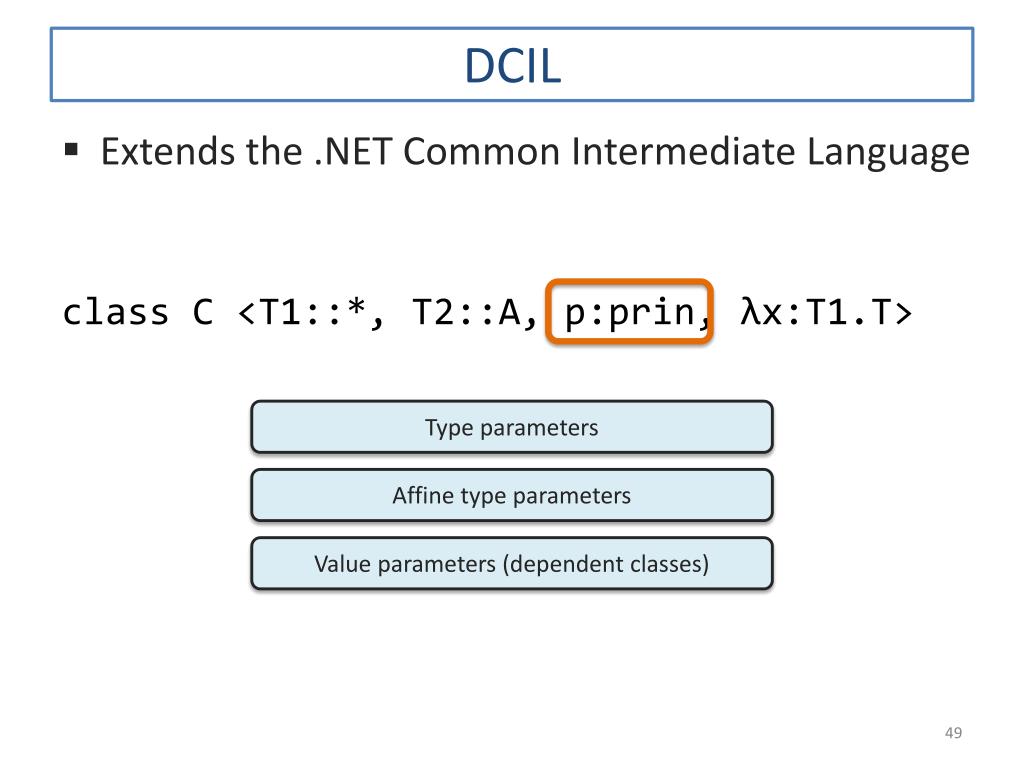 DCIL

▪ Extends the .NET Common Intermediate Language

class C <T1::*, T2::A, p:prin, λx:T1.T>

Type parameters

Affine type parameters

Value parameters (dependent classes)

49